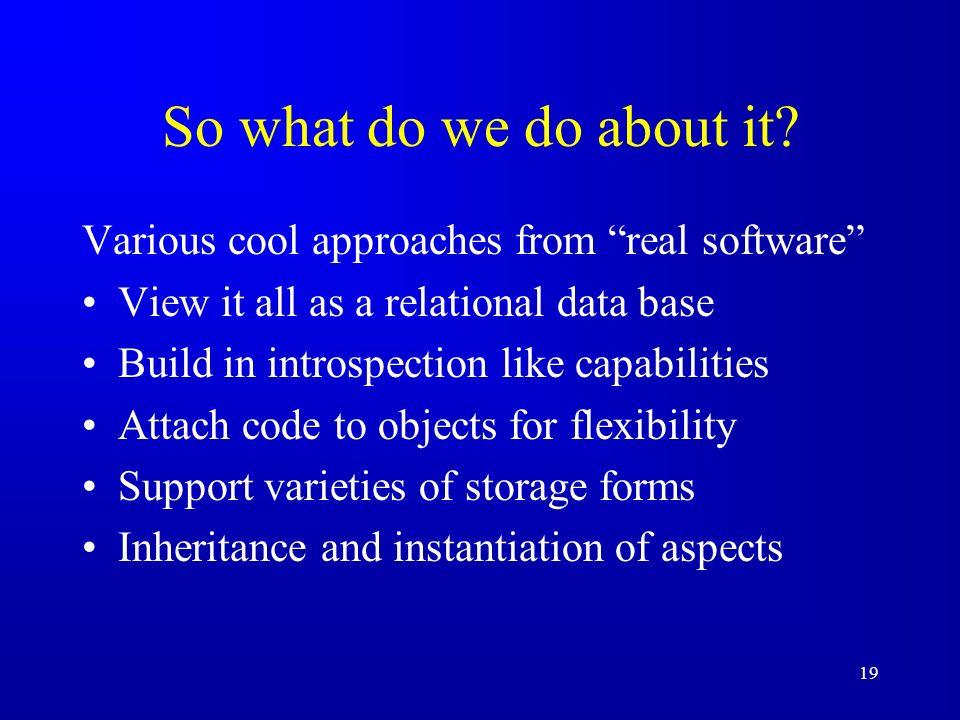 So what do we do about it?

Various cool approaches from “real software”

• View it all as a relational data base
• Build in introspection like capabilities
• Attach code to objects for flexibility
• Support varieties of storage forms
• Inheritance and instantiation of aspects

19